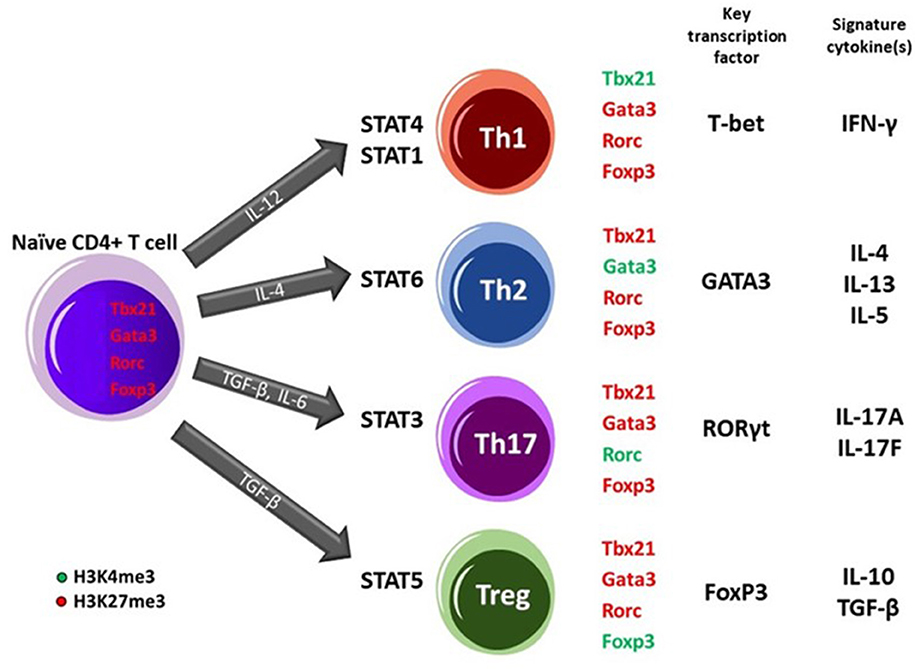 Key transcription factor

Signature cytokine(s)

Naïve CD4+ T cell

Tbx21
Gata3
Rorc
Foxp3

IL-12

IL-4

TGF-β, IL-6

TGF-β

STAT4
STAT1

Th1

Tbx21
Gata3
Rorc
Foxp3

T-bet

IFN-γ

STAT6

Th2

Tbx21
Gata3
Rorc
Foxp3

GATA3

IL-4
IL-13
IL-5

STAT3

Th17

Tbx21
Gata3
Rorc
Foxp3

RORγt

IL-17A
IL-17F

STAT5

Treg

Tbx21
Gata3
Rorc
Foxp3

FoxP3

IL-10
TGF-β

H3K4me3
H3K27me3